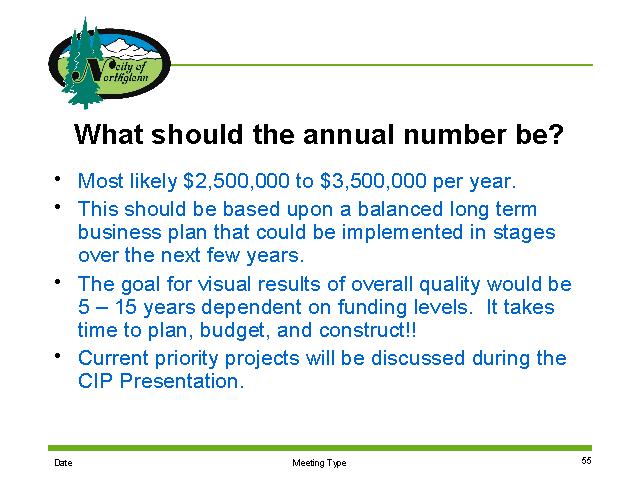 City of Northglenn

What should the annual number be?

• Most likely \$2,500,000 to \$3,500,000 per year.

• This should be based upon a balanced long term business plan that could be implemented in stages over the next few years.

• The goal for visual results of overall quality would be 5 – 15 years dependent on funding levels. It takes time to plan, budget, and construct!!

• Current priority projects will be discussed during the CIP Presentation.

Date

Meeting Type

55